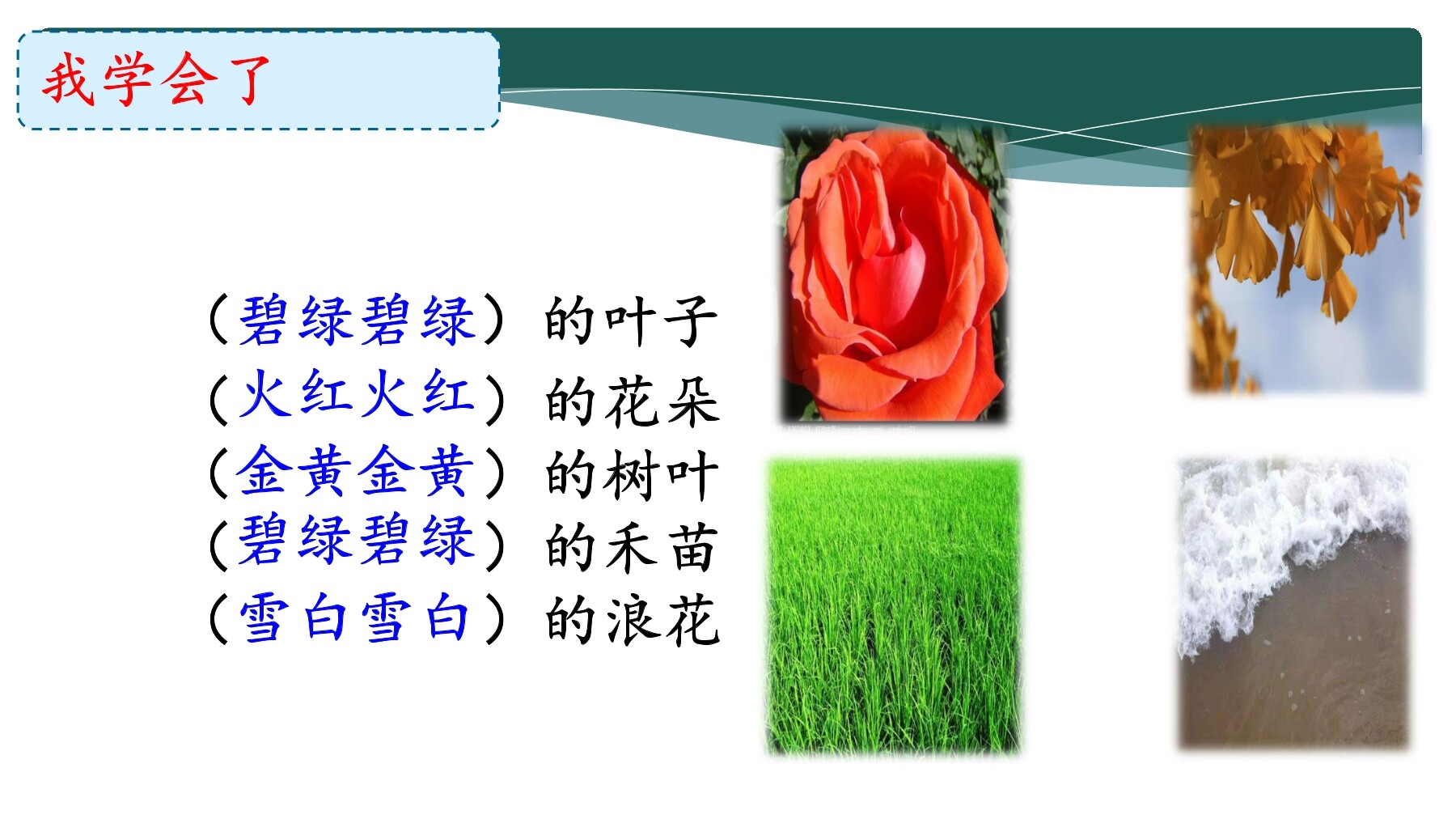 我学会了

（碧绿碧绿）的叶子
（火红火红）的花朵
（金黄金黄）的树叶
（碧绿碧绿）的禾苗
（雪白雪白）的浪花